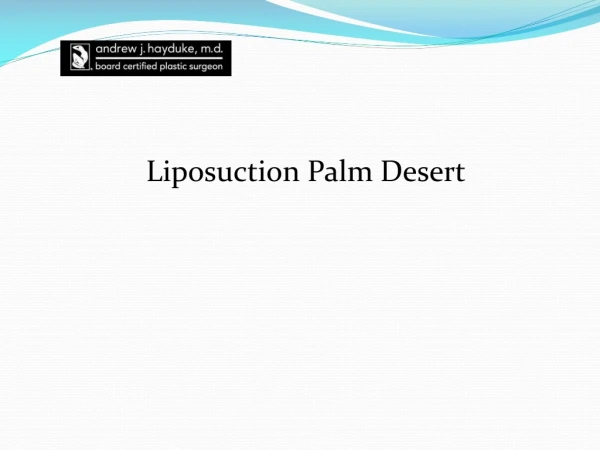 andrew j. hayduke, m.d.
board certified plastic surgeon

Liposuction Palm Desert